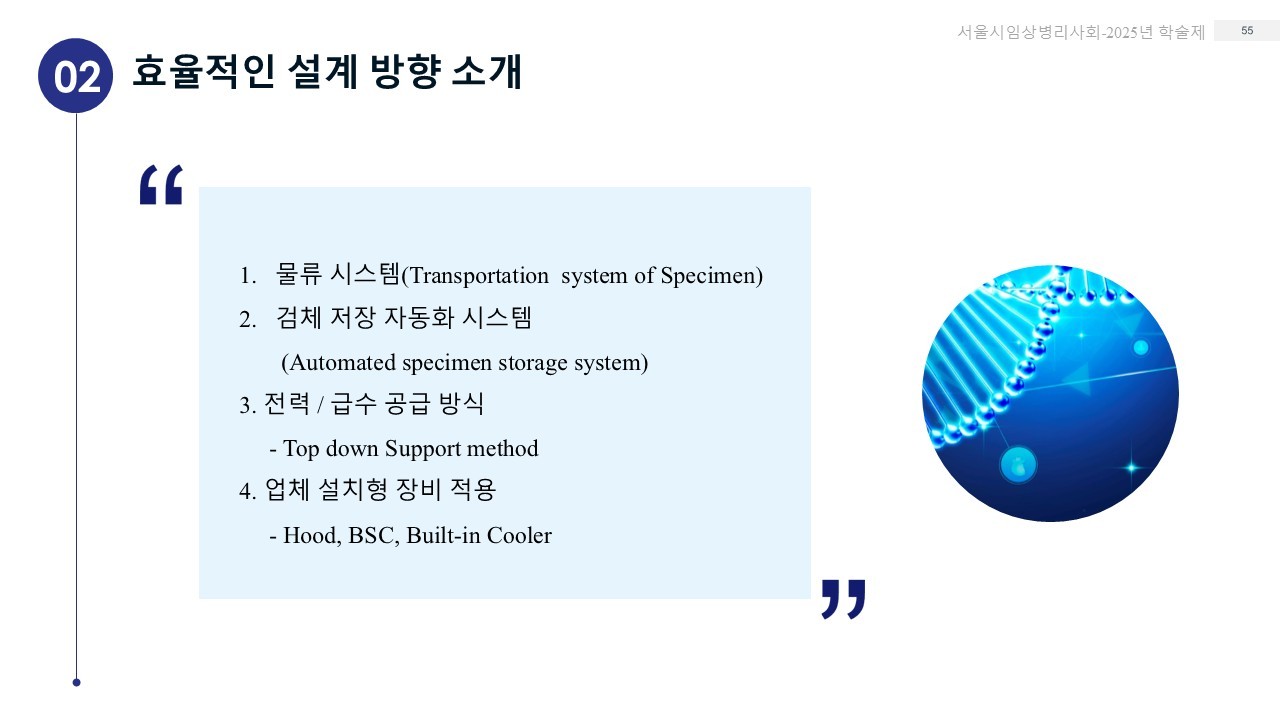 서울시임상병리사회-2025년 학술제 55

02 효율적인 설계 방향 소개

“

1. 물류 시스템(Transportation system of Specimen)
2. 검체 저장 자동화 시스템
(Automated specimen storage system)
3. 전력 / 급수 공급 방식
- Top down Support method
4. 업체 설치형 장비 적용
- Hood, BSC, Built-in Cooler

”